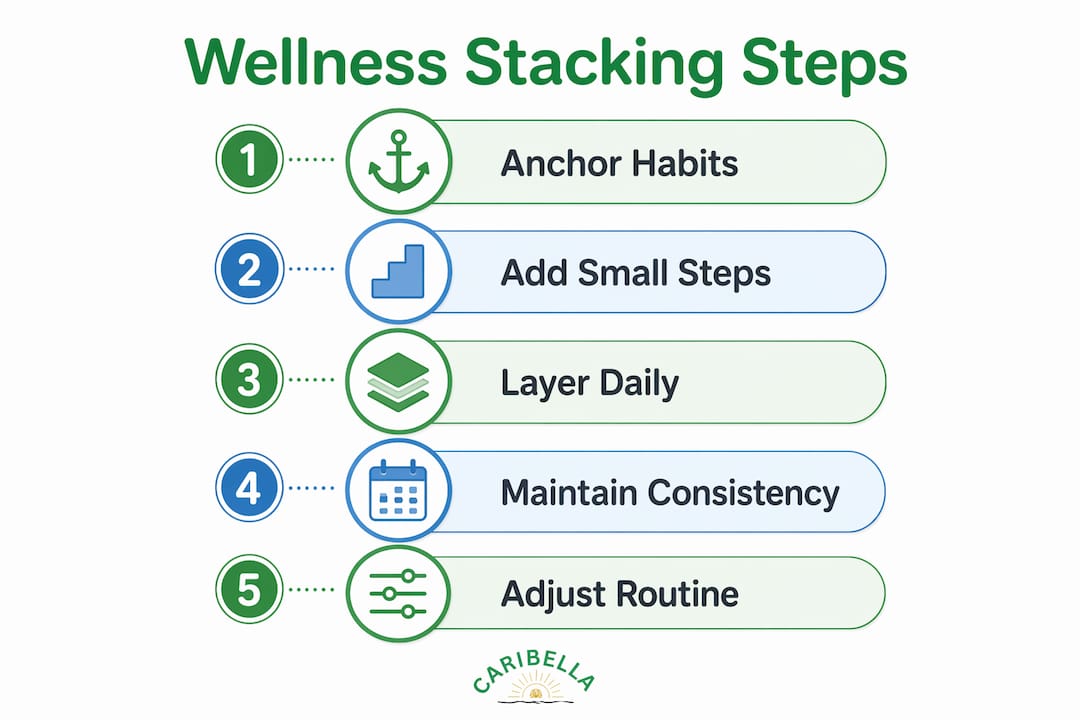 Wellness Stacking Steps

1 Anchor Habits

2 Add Small Steps

3 Layer Daily

4 Maintain Consistency

5 Adjust Routine

CARIBELLA